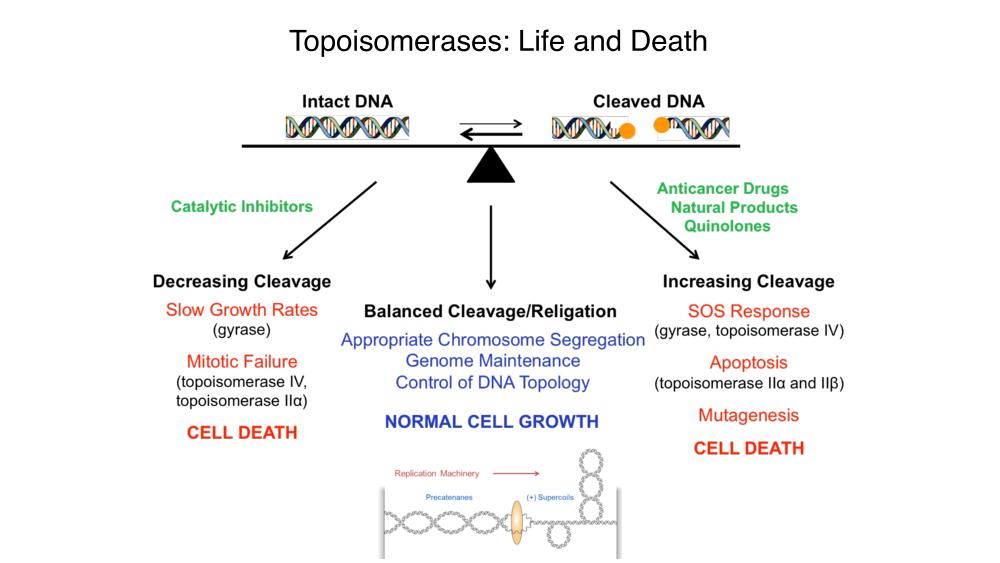 Topoisomerases: Life and Death

Intact DNA

Cleaved DNA

Catalytic Inhibitors

Anticancer Drugs
Natural Products
Quinolones

Decreasing Cleavage
Slow Growth Rates
(gyrase)
Mitotic Failure
(topoisomerase IV, topoisomerase IIα)
CELL DEATH

Balanced Cleavage/Religation
Appropriate Chromosome Segregation
Genome Maintenance
Control of DNA Topology
NORMAL CELL GROWTH

Increasing Cleavage
SOS Response
(gyrase, topoisomerase IV)
Apoptosis
(topoisomerase IIα and IIβ)
Mutagenesis
CELL DEATH

Replication Machinery
Precatenanes
(+) Supercoils